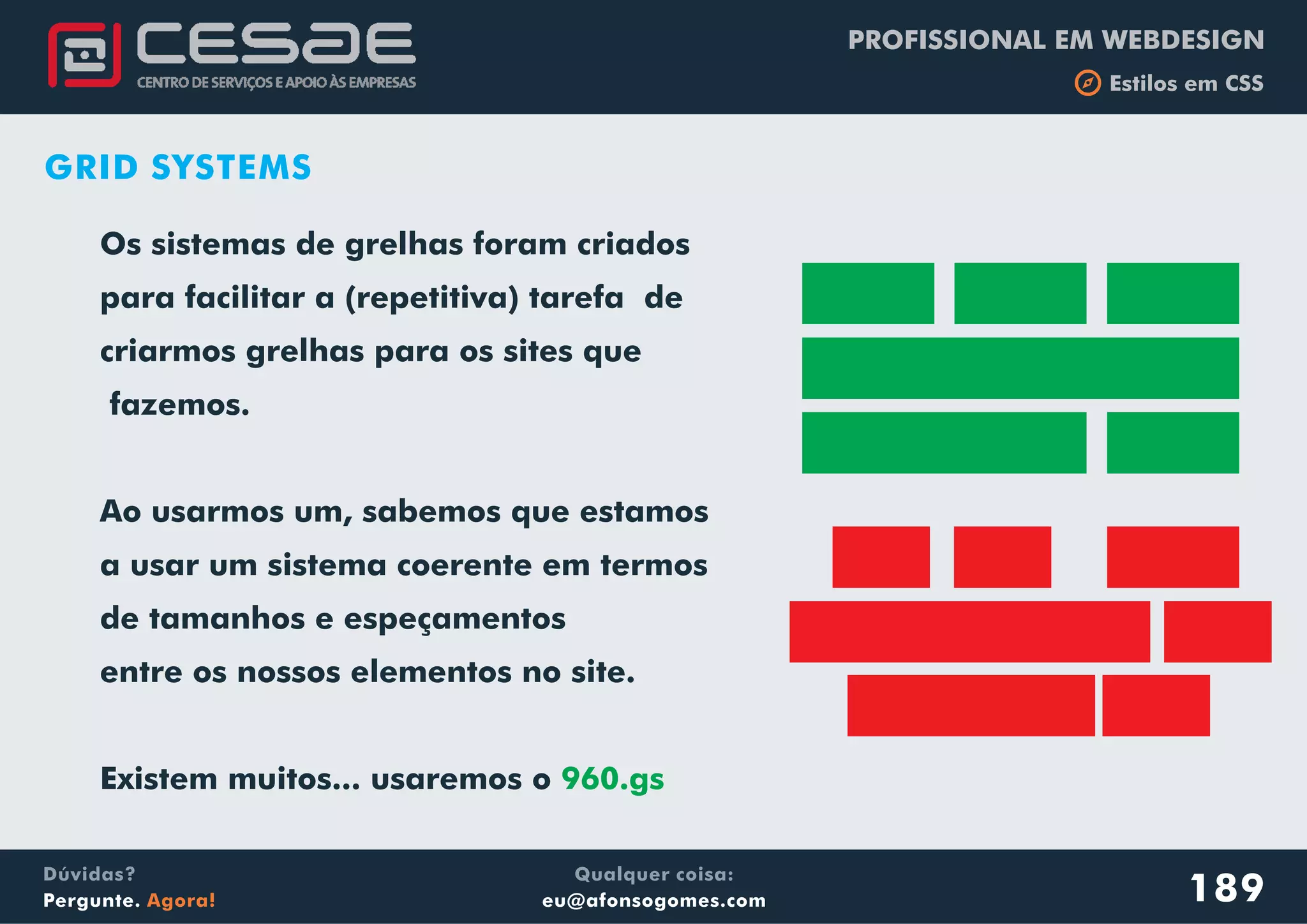 CESAE
CENTRO DE SERVIÇOS E APOIO ÀS EMPRESAS

PROFISSIONAL EM WEBDESIGN
Estilos em CSS

GRID SYSTEMS

Os sistemas de grelhas foram criados para facilitar a (repetitiva) tarefa de criarmos grelhas para os sites que fazemos.

Ao usarmos um, sabemos que estamos a usar um sistema coerente em termos de tamanhos e espeçamentos entre os nossos elementos no site.

Existem muitos... usaremos o 960.gs

Dúvidas?
Pergunte. Agora!

Qualquer coisa:
eu@afonsogomes.com

189